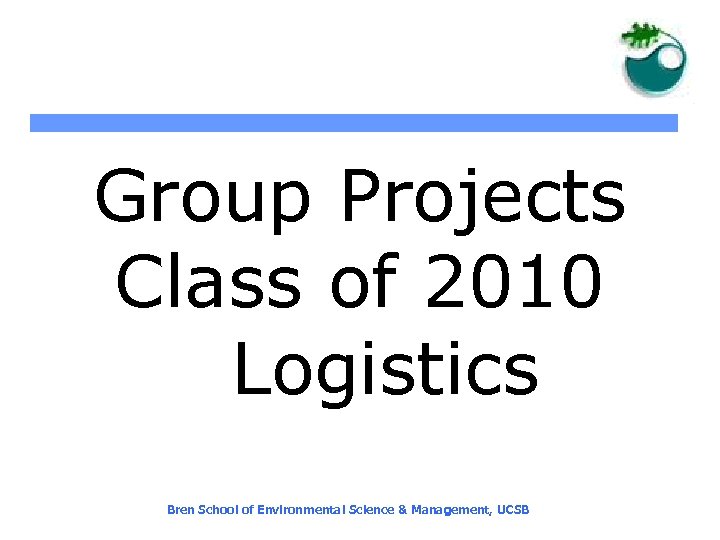 Group Projects Class of 2010 Logistics

Bren School of Environmental Science & Management, UCSB